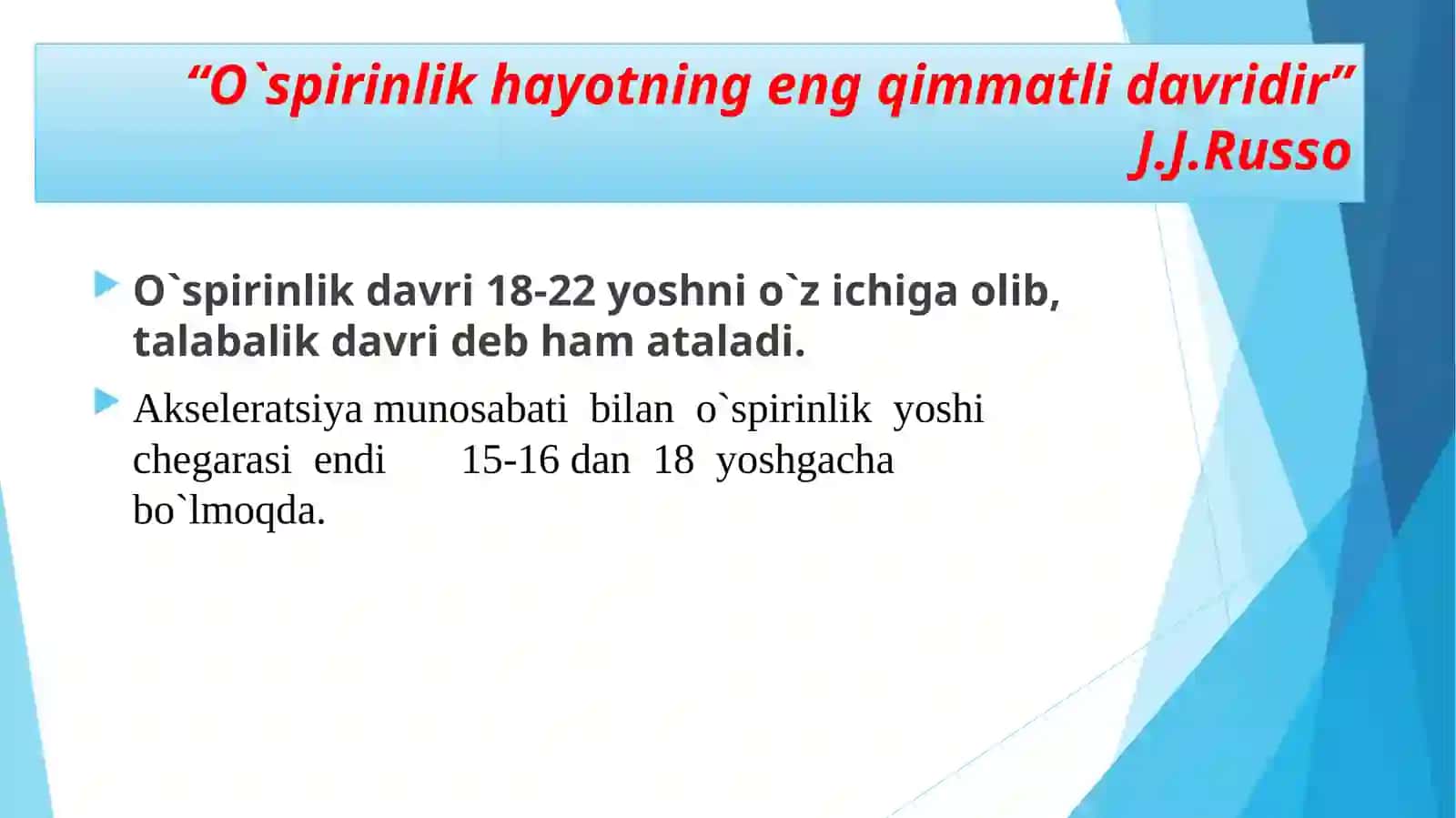 “O`spirinlik hayotning eng qimmatli davridir”
J.J.Russo

O`spirinlik davri 18-22 yoshni o`z ichiga olib, talabalik davri deb ham ataladi.

Akseleratsiya munosabati bilan o`spirinlik yoshi chegarasi endi 15-16 dan 18 yoshgacha bo`lmoqda.